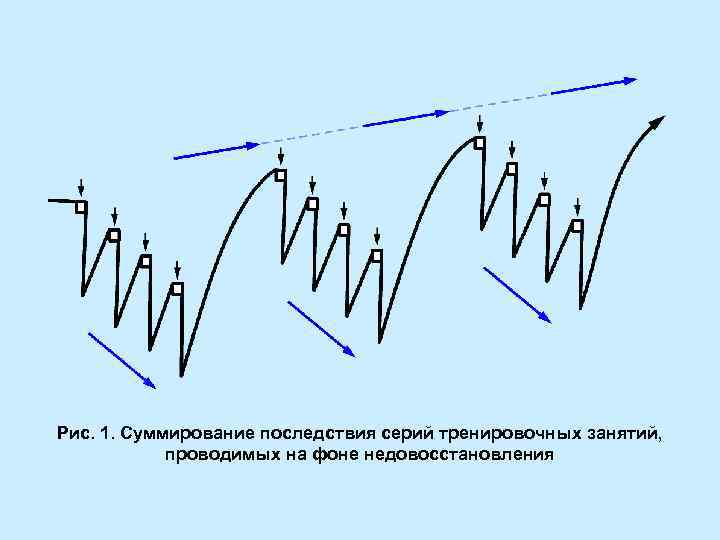 Рис. 1. Суммирование последствия серий тренировочных занятий, проводимых на фоне недовосстановления